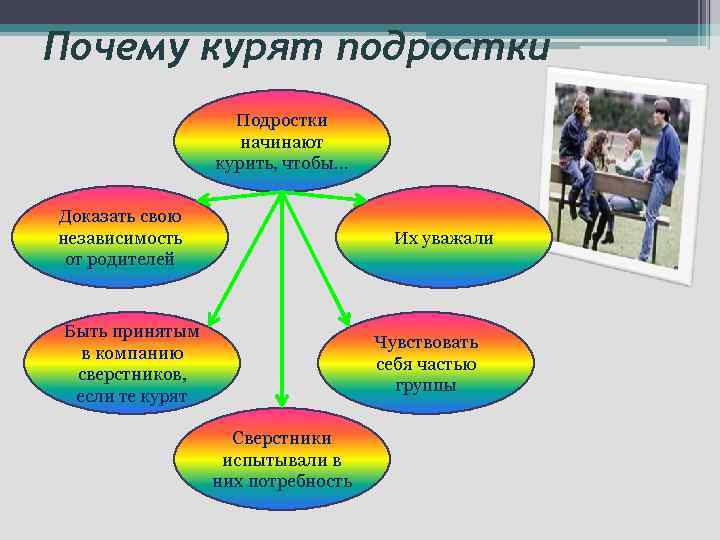 Почему курят подростки

Подростки начинают курить, чтобы...

Доказать свою независимость от родителей

Их уважали

Быть принятым в компанию сверстников, если те курят

Чувствовать себя частью группы

Сверстники испытывали в них потребность